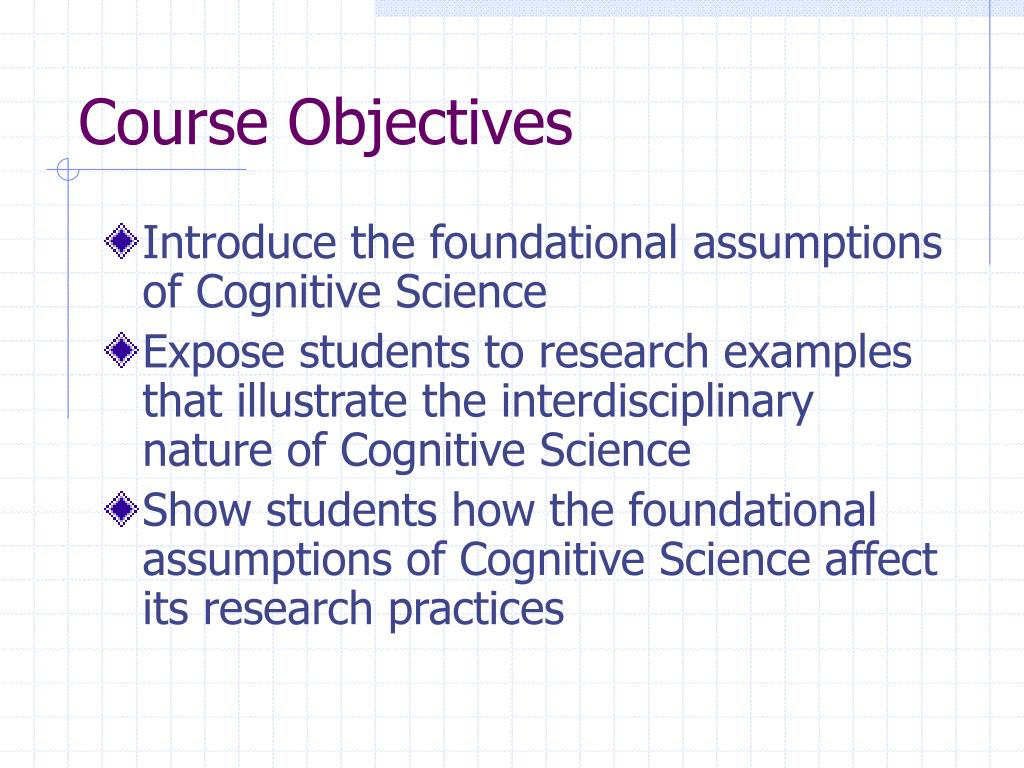 Course Objectives

Introduce the foundational assumptions of Cognitive Science

Expose students to research examples that illustrate the interdisciplinary nature of Cognitive Science

Show students how the foundational assumptions of Cognitive Science affect its research practices